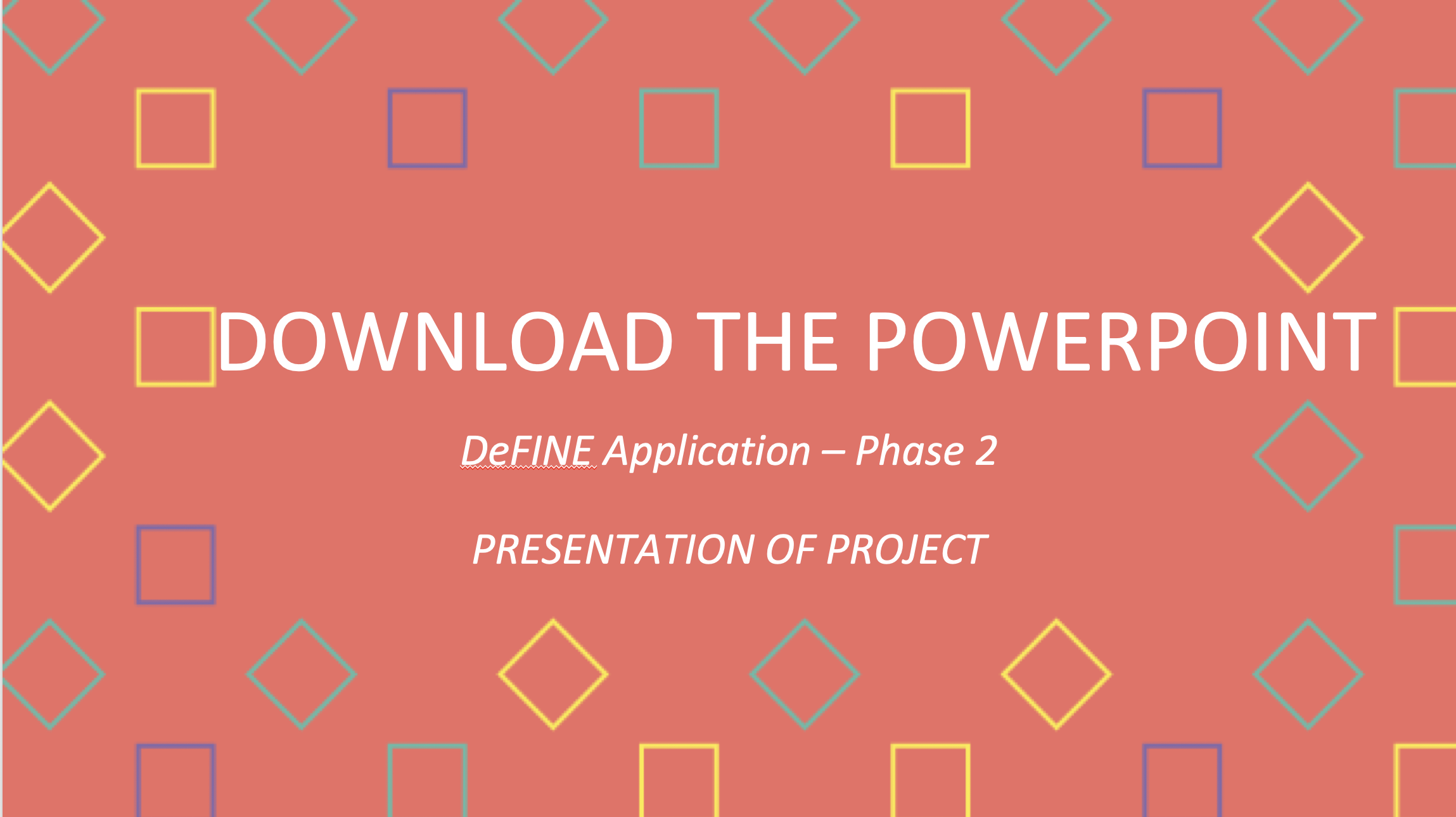 DOWNLOAD THE POWERPOINT

DeFINE Application – Phase 2

PRESENTATION OF PROJECT